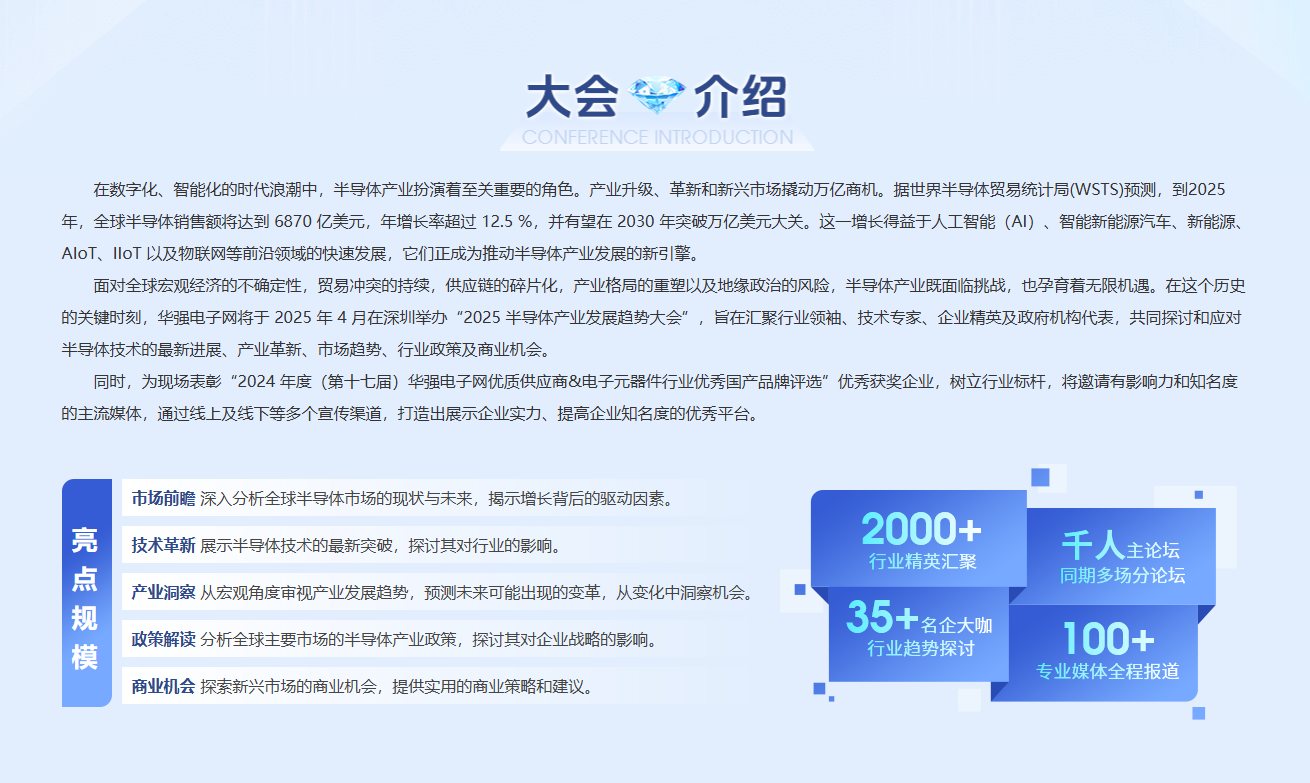 大会 介绍
CONFERENCE INTRODUCTION

在数字化、智能化的时代浪潮中，半导体产业扮演着至关重要的角色。产业升级、革新和新兴市场撬动万亿商机。据世界半导体贸易统计局(WSTS)预测，到2025年，全球半导体销售额将达到 6870 亿美元，年增长率超过 12.5 %，并有望在 2030 年突破万亿美元大关。这一增长得益于人工智能（AI）、智能新能源汽车、新能源、AIoT、IIoT 以及物联网等前沿领域的快速发展，它们正成为推动半导体产业发展的新引擎。

面对全球宏观经济的不确定性，贸易冲突的持续，供应链的碎片化，产业格局的重塑以及地缘政治的风险，半导体产业既面临挑战，也孕育着无限机遇。在这个历史的关键时刻，华强电子网将于 2025 年 4 月在深圳举办“2025 半导体产业发展趋势大会”，旨在汇聚行业领袖、技术专家、企业精英及政府机构代表，共同探讨和应对半导体技术的最新进展、产业革新、市场趋势、行业政策及商业机会。

同时，为现场表彰“2024 年度（第十七届）华强电子网优质供应商&电子元器件行业优秀国产品牌评选”优秀获奖企业，树立行业标杆，将邀请有影响力和知名度的主流媒体，通过线上及线下等多个宣传渠道，打造出展示企业实力、提高企业知名度的优秀平台。

亮点规模

市场前瞻 深入分析全球半导体市场的现状与未来，揭示增长背后的驱动因素。
技术革新 展示半导体技术的最新突破，探讨其对行业的影响。
产业洞察 从宏观角度审视产业发展趋势，预测未来可能出现的变革，从变化中洞察机会。
政策解读 分析全球主要市场的半导体产业政策，探讨其对企业战略的影响。
商业机会 探索新兴市场的商业机会，提供实用的商业策略和建议。

2000+
行业精英汇聚

千人主论坛
同期多场分论坛

35+名企大咖
行业趋势探讨

100+
专业媒体全程报道